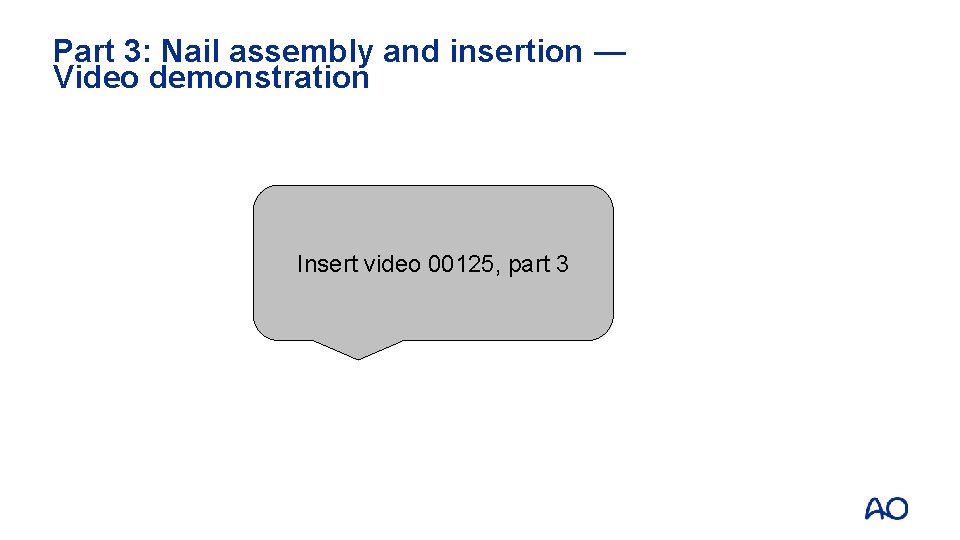 Part 3: Nail assembly and insertion — Video demonstration

Insert video 00125, part 3

AO